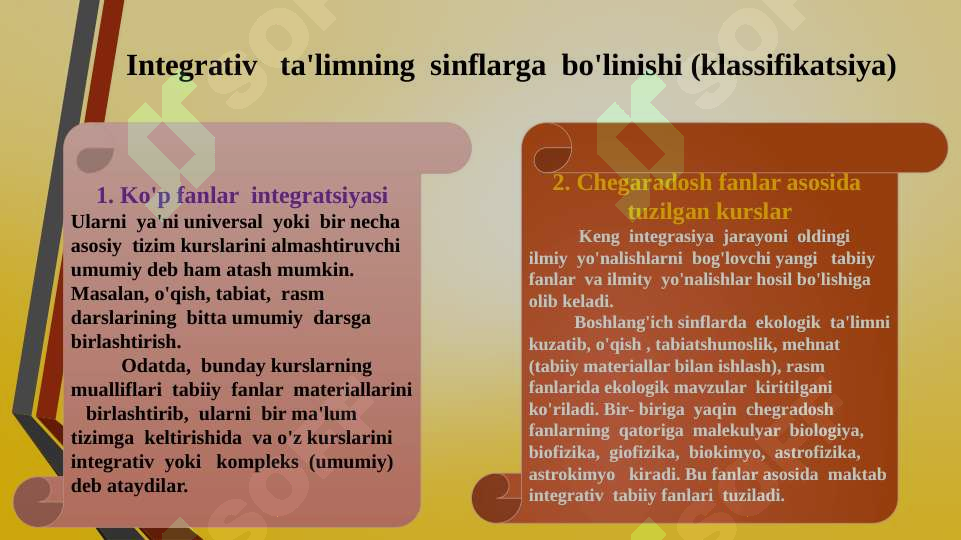 Integrativ ta'limning sinflarga bo'linishi (klassifikatsiya)

1. Ko'p fanlar integratsiyasi

Ularni ya'ni universal yoki bir necha asosiy tizim kurslarini almashtiruvchi umumiy deb ham atash mumkin. Masalan, o'qish, tabiat, rasm darslarining bitta umumiy darsga birlashtirish.

Odatda, bunday kurslarning mualliflari tabiiy fanlar materiallarini birlashtirib, ularni bir ma'lum tizimga keltirishida va o'z kurslarini integrativ yoki kompleks (umumiy) deb ataydilar.

2. Chegaradosh fanlar asosida tuzilgan kurslar

Keng integrasiya jarayoni oldingi ilmiy yo'nalishlarni bog'lovchi yangi tabiiy fanlar va ilmity yo'nalishlar hosil bo'lishiga olib keladi.

Boshlang'ich sinflarda ekologik ta'limni kuzatib, o'qish , tabiatshunoslik, mehnat (tabiiy materiallar bilan ishlash), rasm fanlarida ekologik mavzular kiritilgani ko'riladi. Bir- biriga yaqin chegradosh fanlarning qatoriga malekulyar biologiya, biofizika, giofizika, biokimyo, astrofizika, astrokimyo kiradi. Bu fanlar asosida maktab integrativ tabiiy fanlari tuziladi.